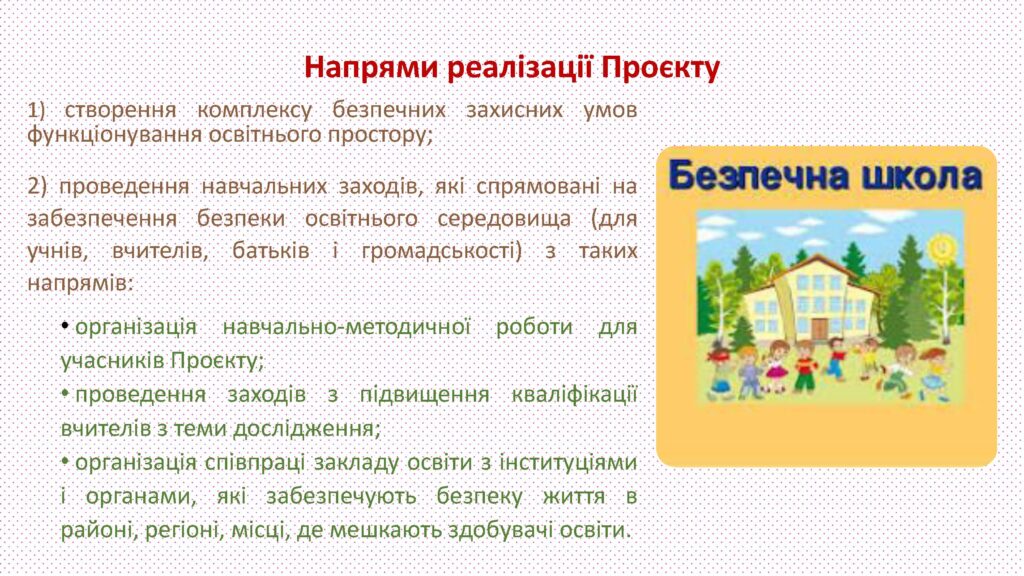 Напрями реалізації Проєкту

1) створення комплексу безпечних захисних умов функціонування освітнього простору;

2) проведення навчальних заходів, які спрямовані на забезпечення безпеки освітнього середовища (для учнів, вчителів, батьків і громадськості) з таких напрямів:

• організація навчально-методичної роботи для учасників Проєкту;
• проведення заходів з підвищення кваліфікації вчителів з теми дослідження;
• організація співпраці закладу освіти з інституціями і органами, які забезпечують безпеку життя в районі, регіоні, місці, де мешкають здобувачі освіти.

Безпечна школа